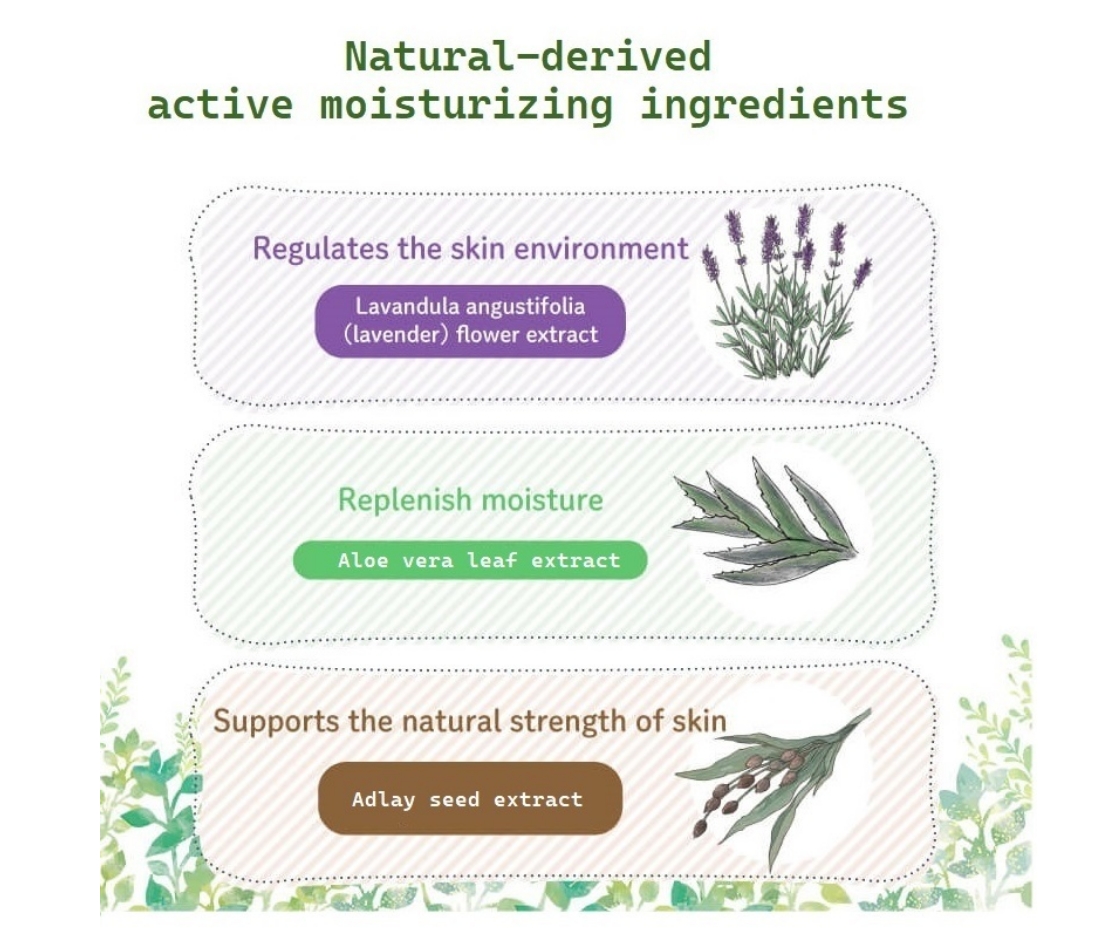 Natural-derived active moisturizing ingredients

Regulates the skin environment

Lavandula angustifolia (lavender) flower extract

Replenish moisture

Aloe vera leaf extract

Supports the natural strength of skin

Adlay seed extract